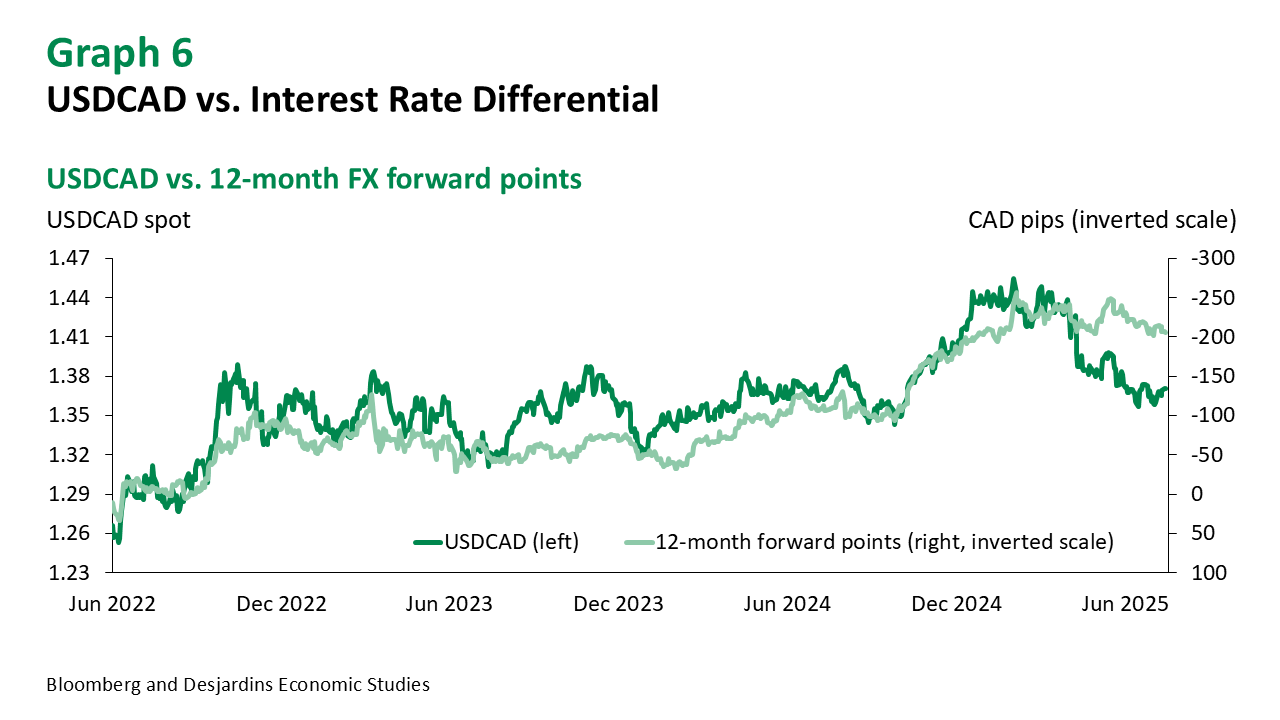 Graph 6
USDCAD vs. Interest Rate Differential

USDCAD vs. 12-month FX forward points

USDCAD spot

CAD pips (inverted scale)

1.47
1.44
1.41
1.38
1.35
1.32
1.29
1.26
1.23

-300
-250
-200
-150
-100
-50
0
50
100

USDCAD (left)
12-month forward points (right, inverted scale)

Jun 2022
Dec 2022
Jun 2023
Dec 2023
Jun 2024
Dec 2024
Jun 2025

Bloomberg and Desjardins Economic Studies